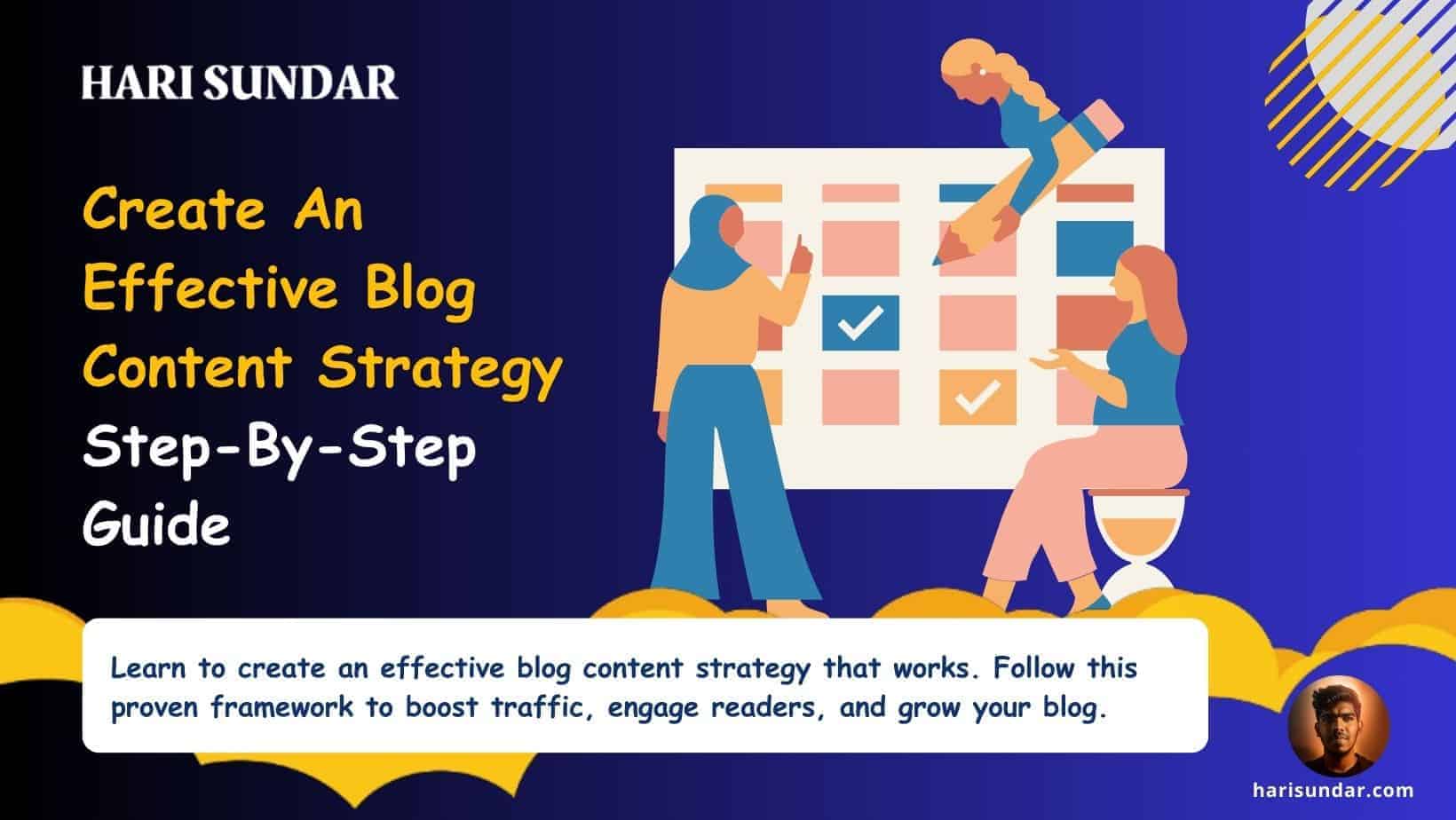 HARI SUNDAR

Create An Effective Blog Content Strategy Step-By-Step Guide

Learn to create an effective blog content strategy that works. Follow this proven framework to boost traffic, engage readers, and grow your blog.

harisundar.com